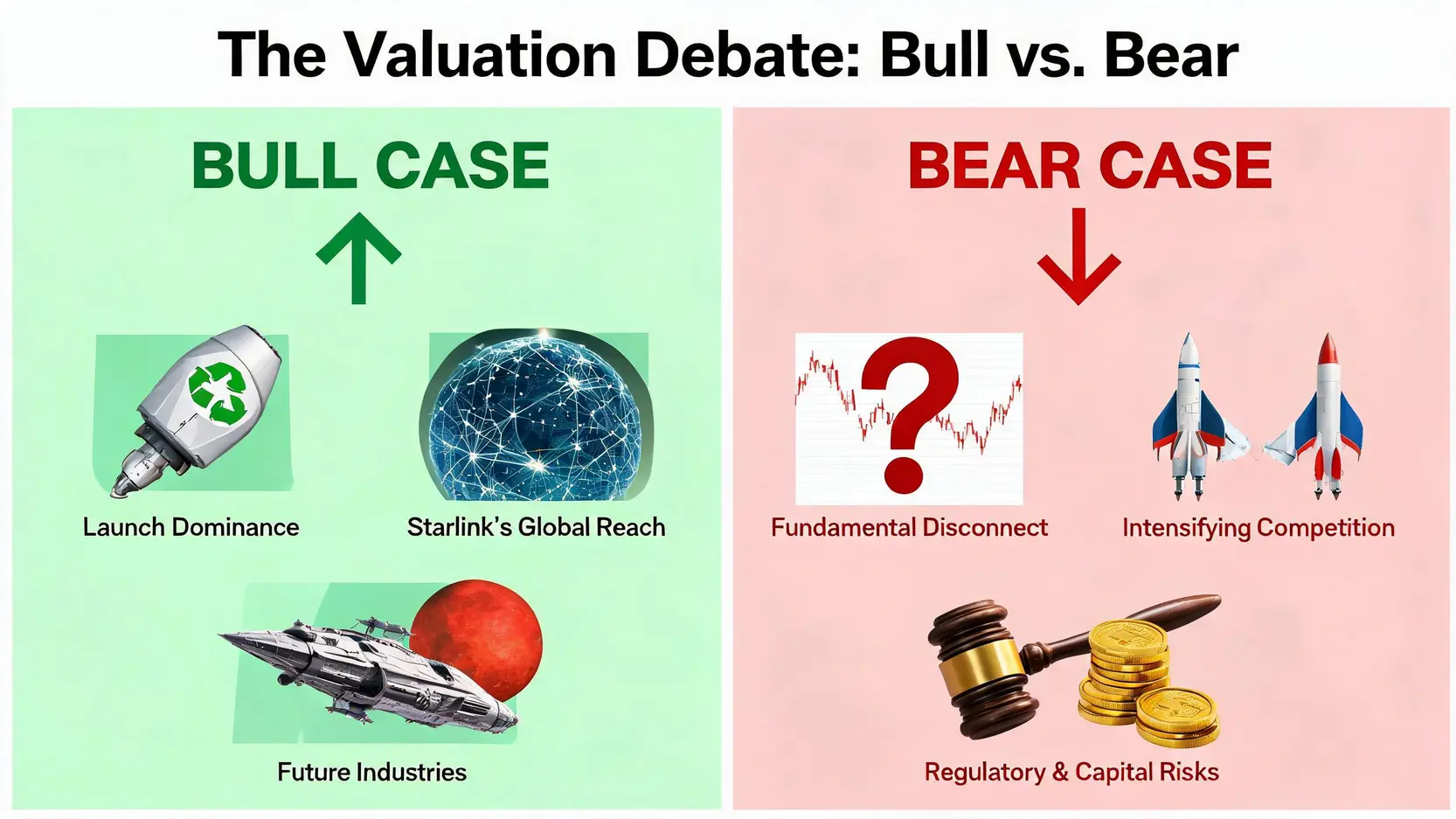 The Valuation Debate: Bull vs. Bear

BULL CASE

Launch Dominance

Starlink's Global Reach

Future Industries

BEAR CASE

Fundamental Disconnect

Intensifying Competition

Regulatory & Capital Risks